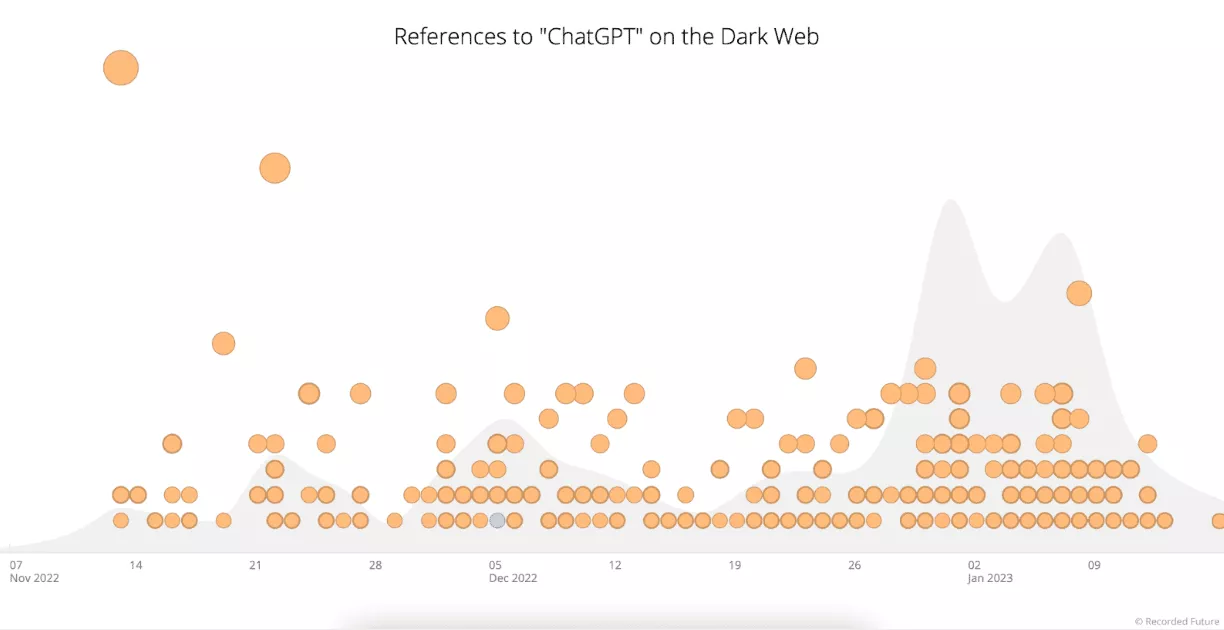 References to "ChatGPT" on the Dark Web

07
Nov 2022
14
21
28
05
Dec 2022
12
19
26
02
Jan 2023
09

© Recorded Future